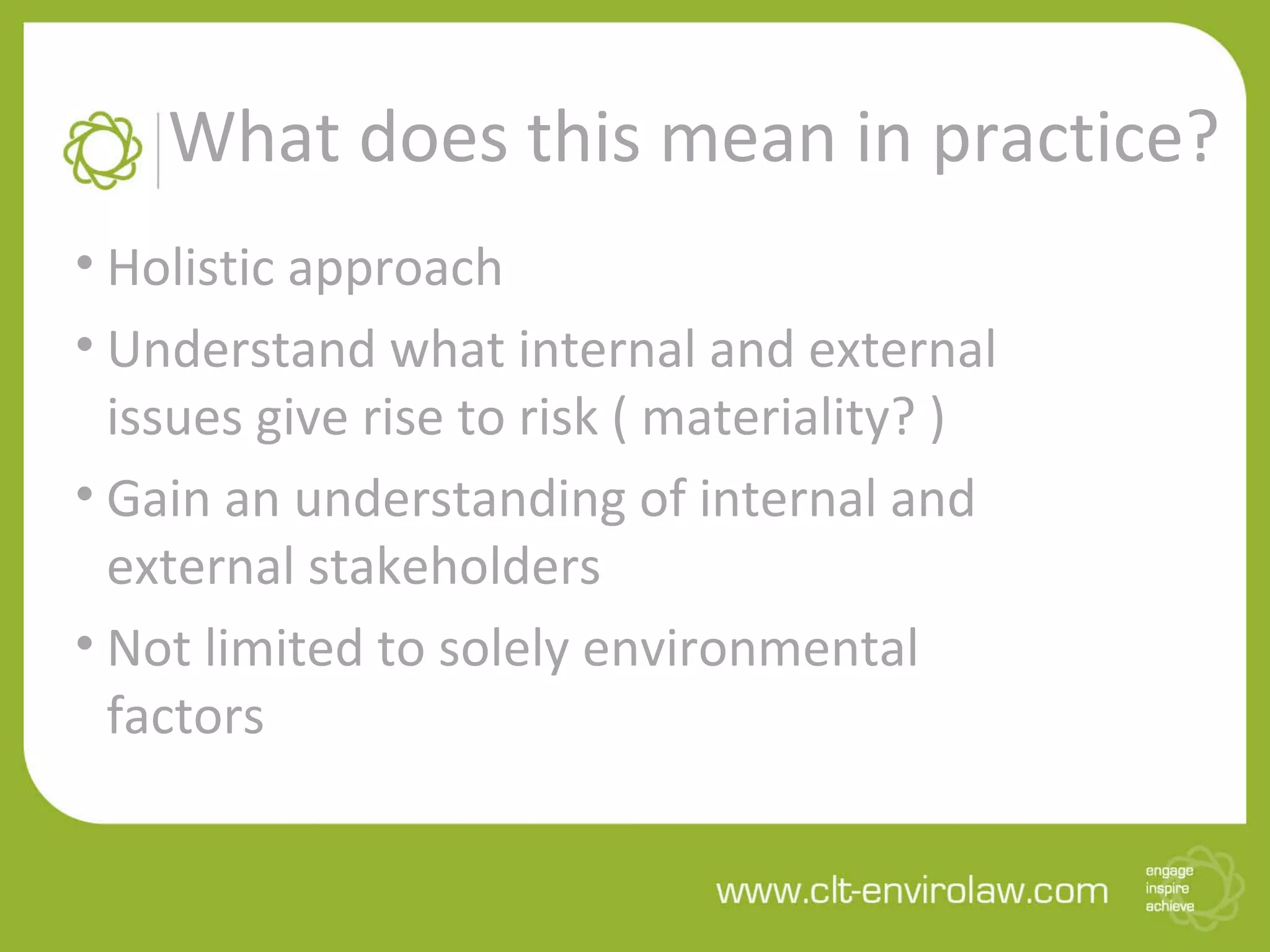 What does this mean in practice?

• Holistic approach

• Understand what internal and external issues give rise to risk ( materiality? )

• Gain an understanding of internal and external stakeholders

• Not limited to solely environmental factors

www.clt-envirolaw.com

engage
inspire
achieve